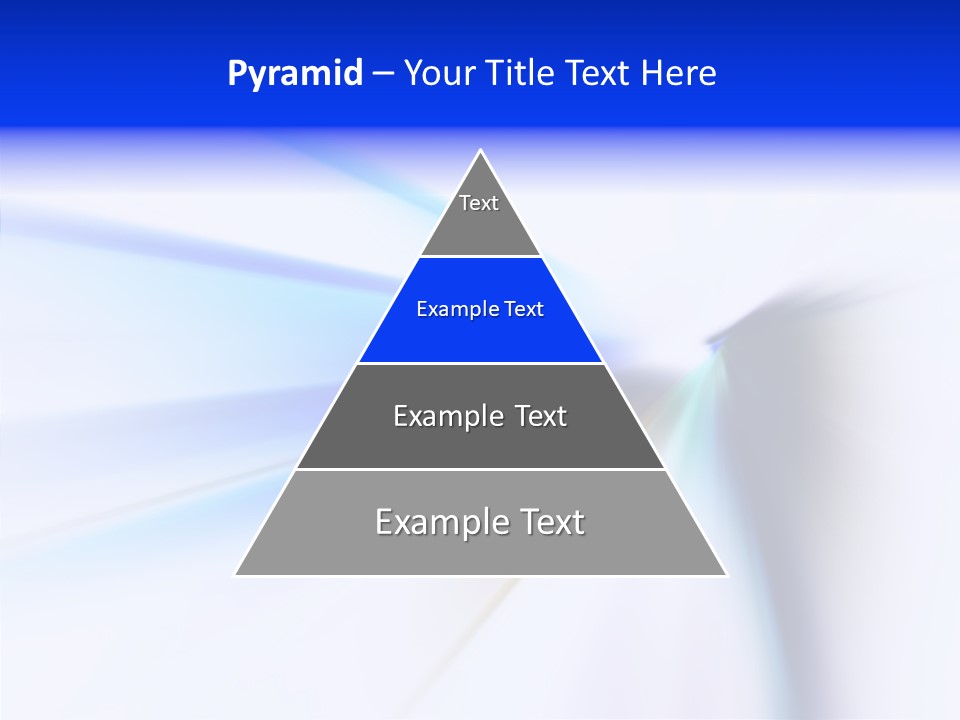 Pyramid – Your Title Text Here

Text

Example Text

Example Text

Example Text